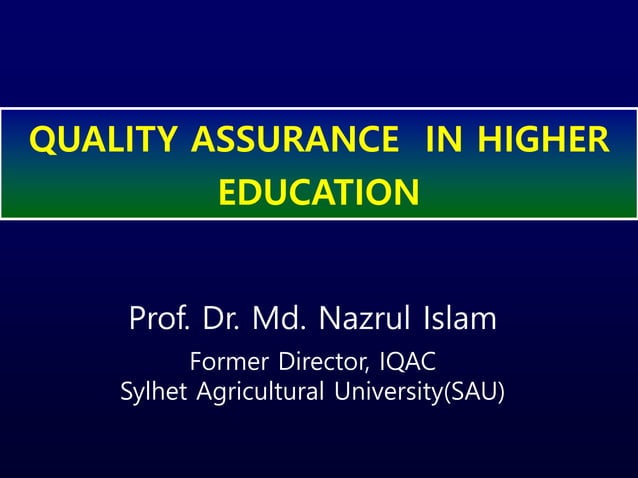 QUALITY ASSURANCE IN HIGHER EDUCATION

Prof. Dr. Md. Nazrul Islam

Former Director, IQAC
Sylhet Agricultural University(SAU)